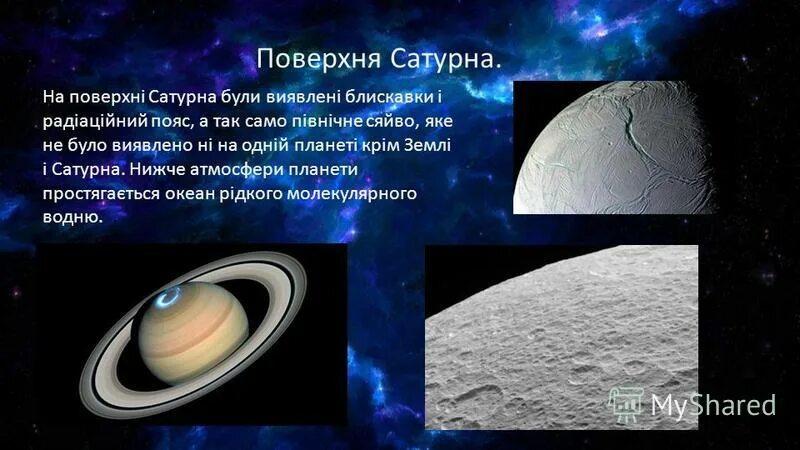 Поверхня Сатурна.

На поверхні Сатурна були виявлені блискавки і радіаційний пояс, а так само північне сяйво, яке не було виявлено ні на одній планеті крім Землі і Сатурна. Нижче атмосфери планети простягається океан рідкого молекулярного водню.

MyShared